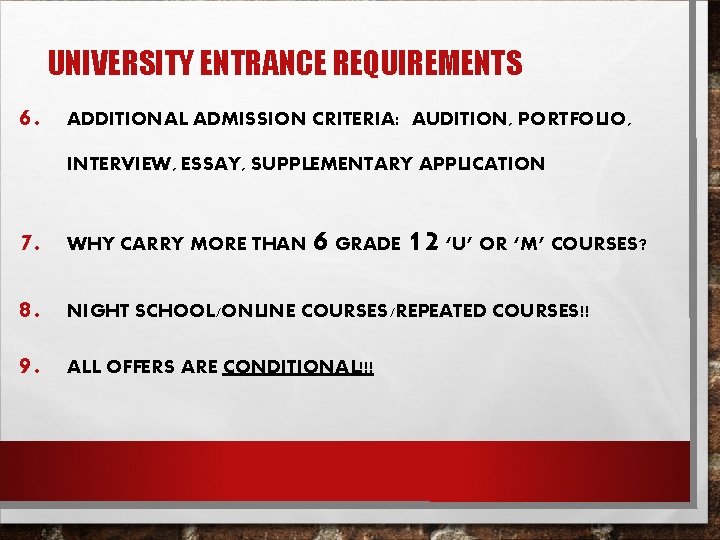 UNIVERSITY ENTRANCE REQUIREMENTS

6. ADDITIONAL ADMISSION CRITERIA: AUDITION, PORTFOLIO, INTERVIEW, ESSAY, SUPPLEMENTARY APPLICATION

7. WHY CARRY MORE THAN 6 GRADE 12 'U' OR 'M' COURSES?

8. NIGHT SCHOOL/ONLINE COURSES/REPEATED COURSES!!

9. ALL OFFERS ARE CONDITIONAL!!!